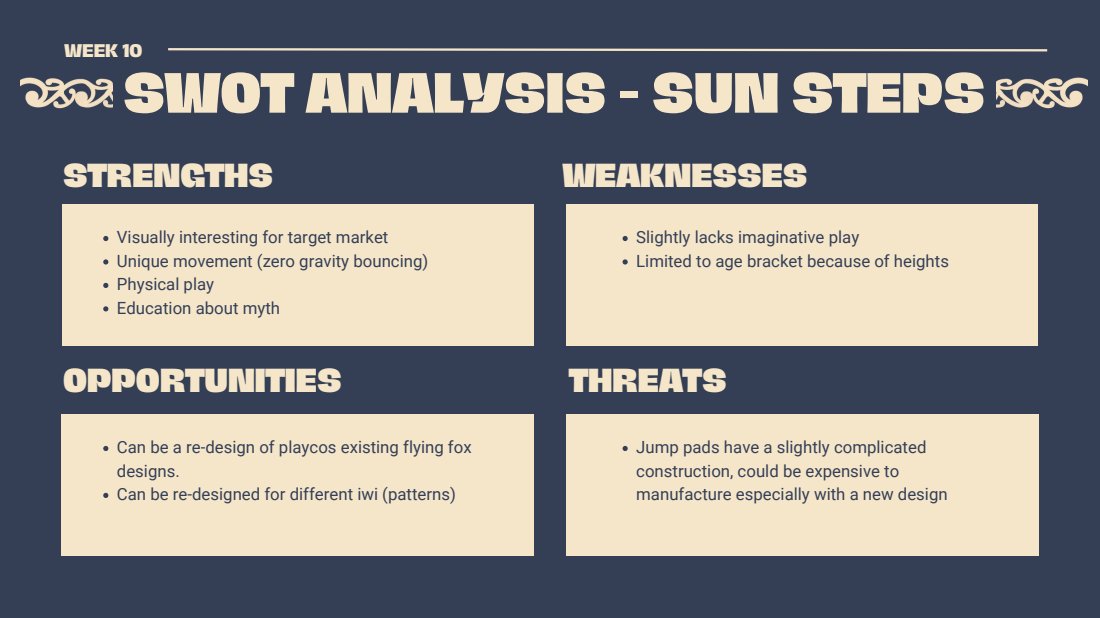 WEEK 10

SWOT ANALYSIS - SUN STEPS

STRENGTHS

- Visually interesting for target market
- Unique movement (zero gravity bouncing)
- Physical play
- Education about myth

WEAKNESSES

- Slightly lacks imaginative play
- Limited to age bracket because of heights

OPPORTUNITIES

- Can be a re-design of playcos existing flying fox designs.
- Can be re-designed for different iwi (patterns)

THREATS

- Jump pads have a slightly complicated construction, could be expensive to manufacture especially with a new design